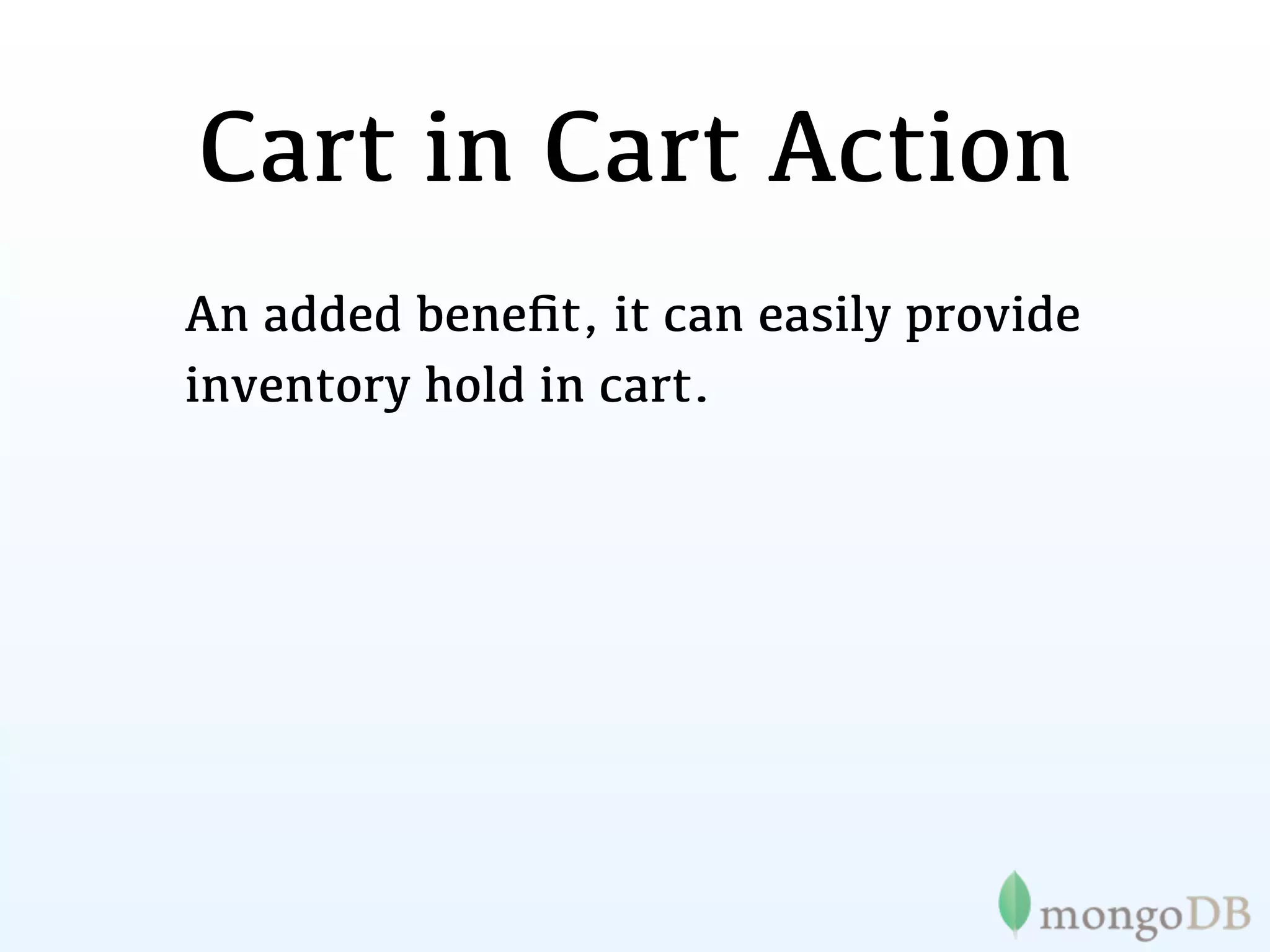 Cart in Cart Action

An added benefit, it can easily provide inventory hold in cart.

mongoDB